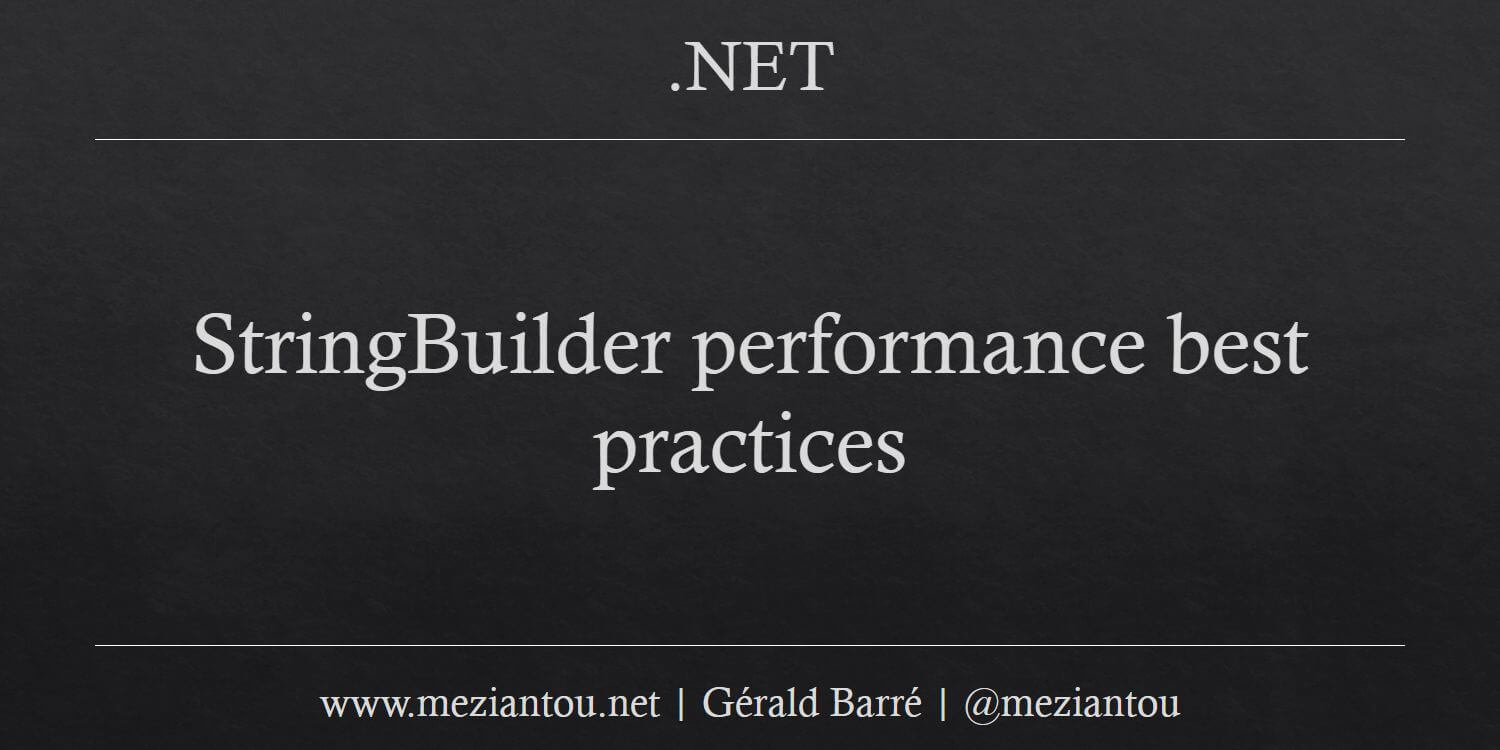 .NET

StringBuilder performance best practices

www.meziantou.net | Gérald Barré | @meziantou